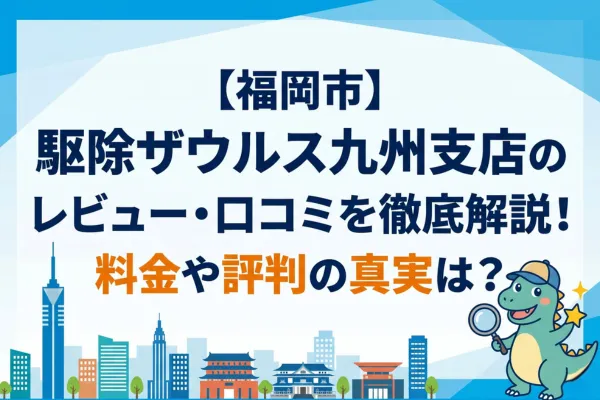 【福岡市】
駆除ザウルス九州支店の
レビュー・口コミを徹底解説！
料金や評判の真実は？